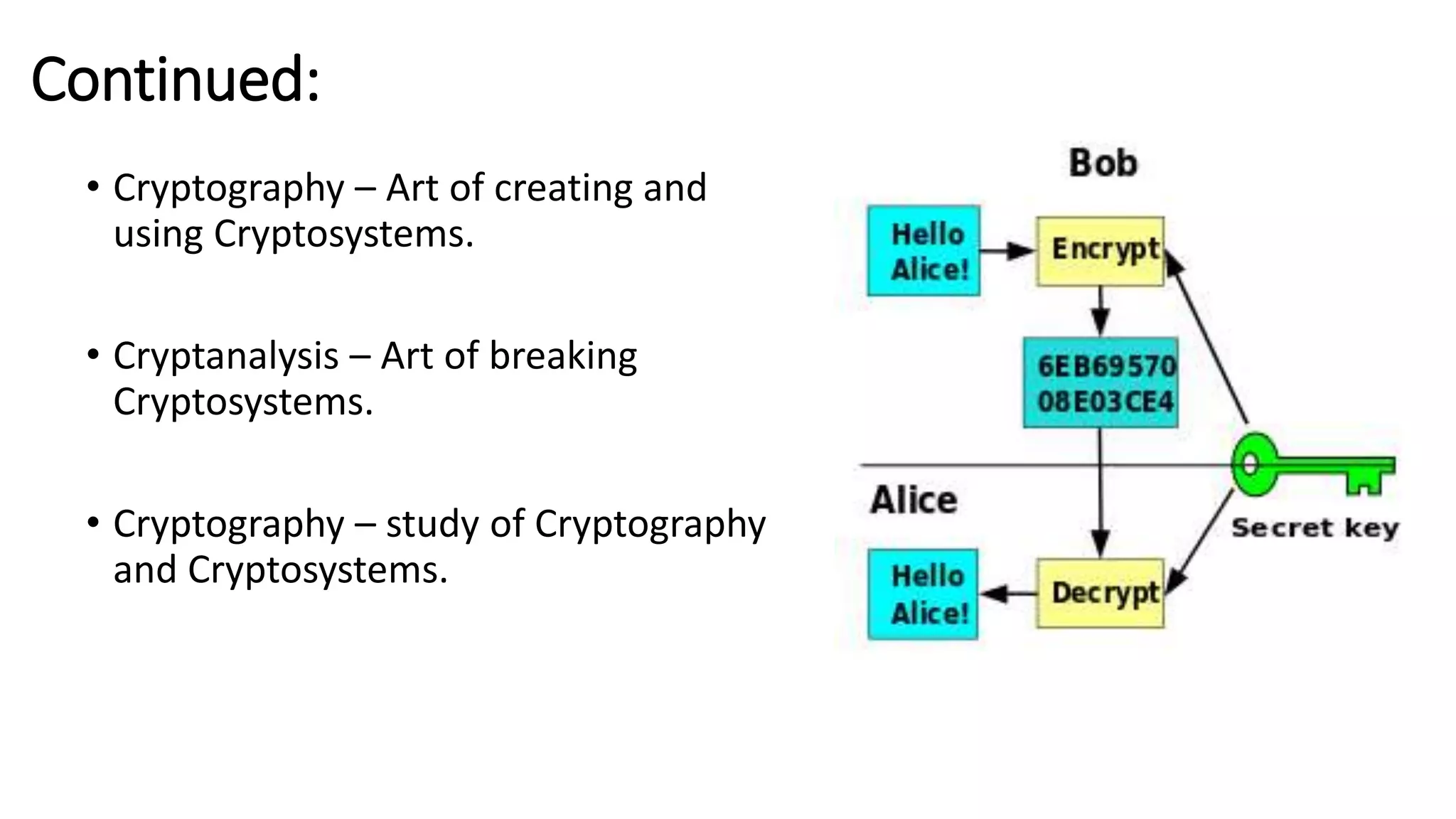 Continued:

• Cryptography – Art of creating and using Cryptosystems.

• Cryptanalysis – Art of breaking Cryptosystems.

• Cryptography – study of Cryptography and Cryptosystems.

Bob

Hello Alice!

Encrypt

6EB69570 08E03CE4

Alice

Secret key

Hello Alice!

Decrypt